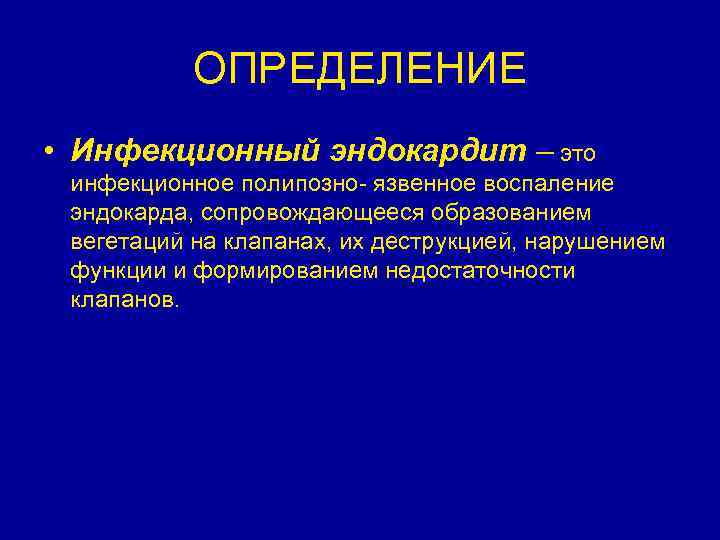 ОПРЕДЕЛЕНИЕ

• Инфекционный эндокардит – это инфекционное полипозно- язвенное воспаление эндокарда, сопровождающееся образованием вегетаций на клапанах, их деструкцией, нарушением функции и формированием недостаточности клапанов.